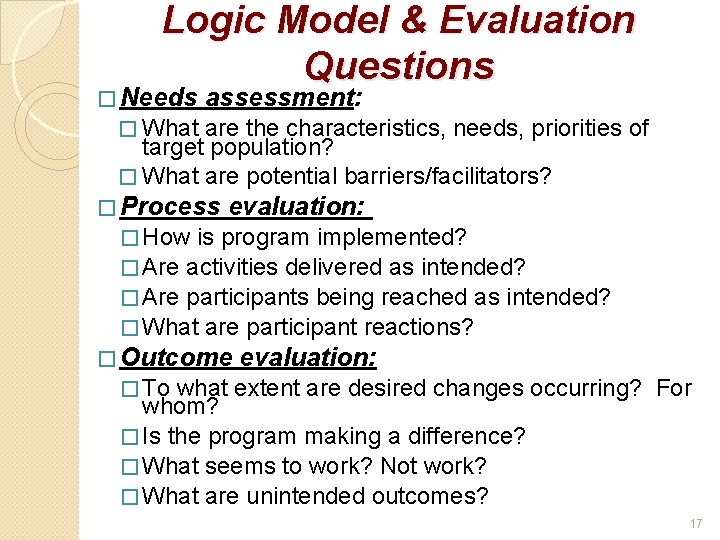 Logic Model & Evaluation Questions

□ Needs assessment:

□ What are the characteristics, needs, priorities of target population?

□ What are potential barriers/facilitators?

□ Process evaluation:

□ How is program implemented?

□ Are activities delivered as intended?

□ Are participants being reached as intended?

□ What are participant reactions?

□ Outcome evaluation:

□ To what extent are desired changes occurring? For whom?

□ Is the program making a difference?

□ What seems to work? Not work?

□ What are unintended outcomes?

17